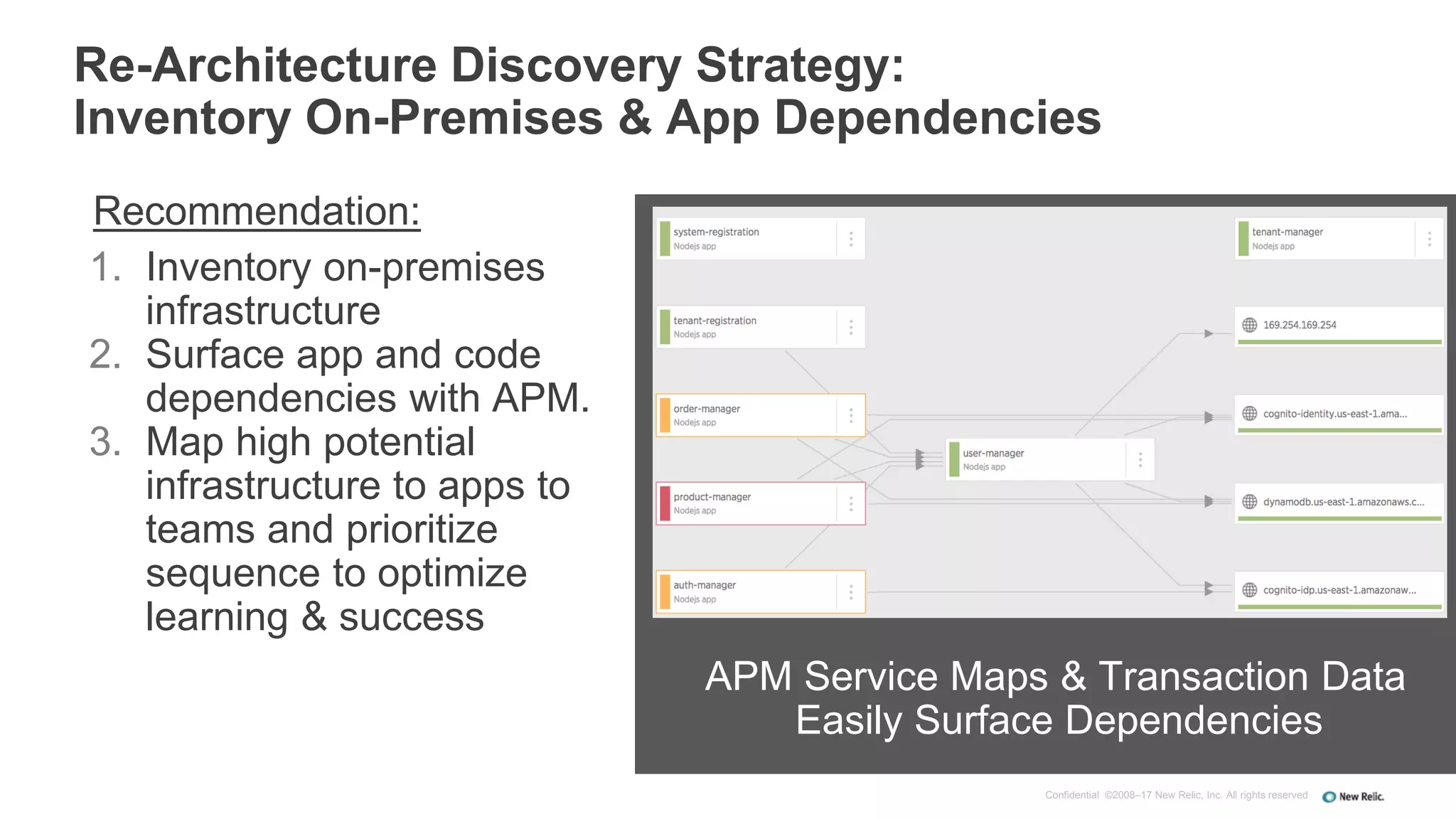 Re-Architecture Discovery Strategy:
Inventory On-Premises & App Dependencies

Recommendation:

1. Inventory on-premises infrastructure
2. Surface app and code dependencies with APM.
3. Map high potential infrastructure to apps to teams and prioritize sequence to optimize learning & success

system-registration
Nodejs app

tenant-registration
Nodejs app

order-manager
Nodejs app

product-manager
Nodejs app

auth-manager
Nodejs app

user-manager
Nodejs app

tenant-manager
Nodejs app

169.254.169.254

cognito-identity.us-east-1.ama...

dynamodb.us-east-1.amazonaws.c...

cognito-idp.us-east-1.amazonaw...

APM Service Maps & Transaction Data Easily Surface Dependencies

Confidential ©2008–17 New Relic, Inc. All rights reserved

New Relic.